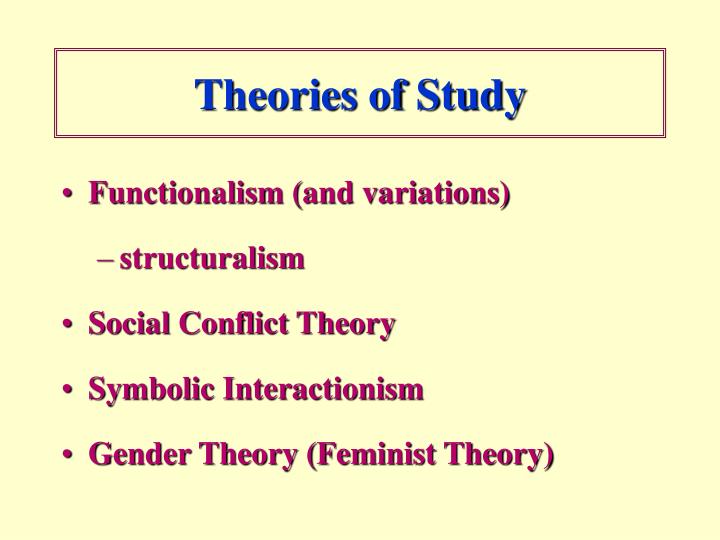 Theories of Study

• Functionalism (and variations)

– structuralism

• Social Conflict Theory

• Symbolic Interactionism

• Gender Theory (Feminist Theory)